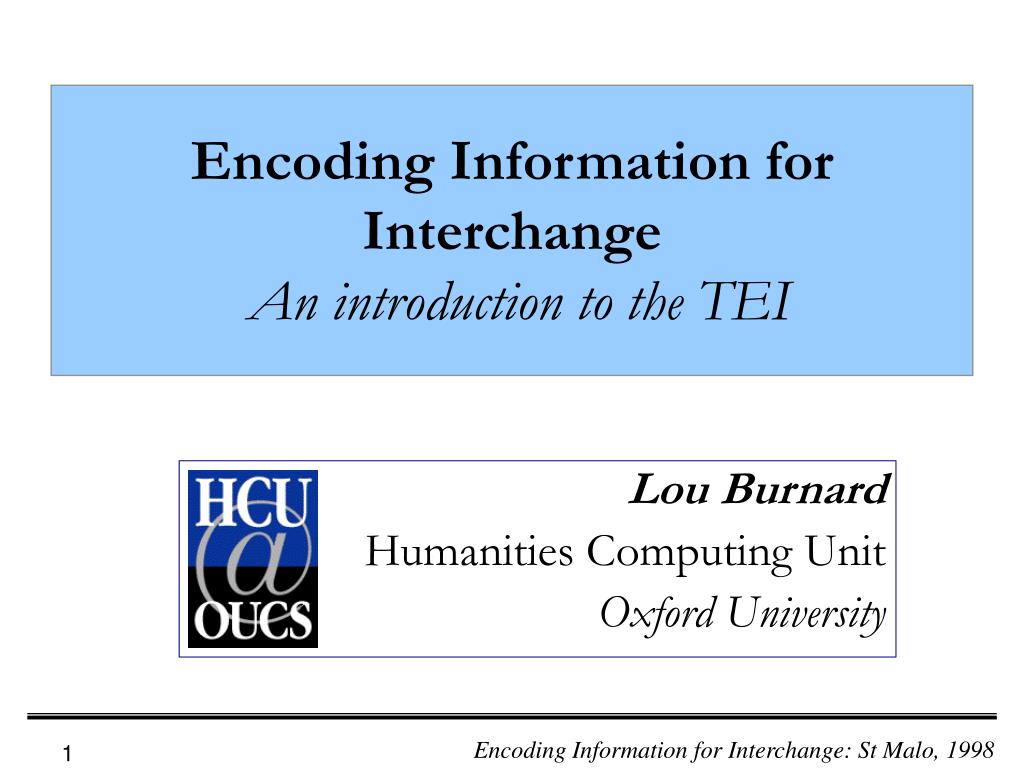 Encoding Information for Interchange
An introduction to the TEI

HCU
@
OUCS

Lou Burnard
Humanities Computing Unit
Oxford University

1

Encoding Information for Interchange: St Malo, 1998